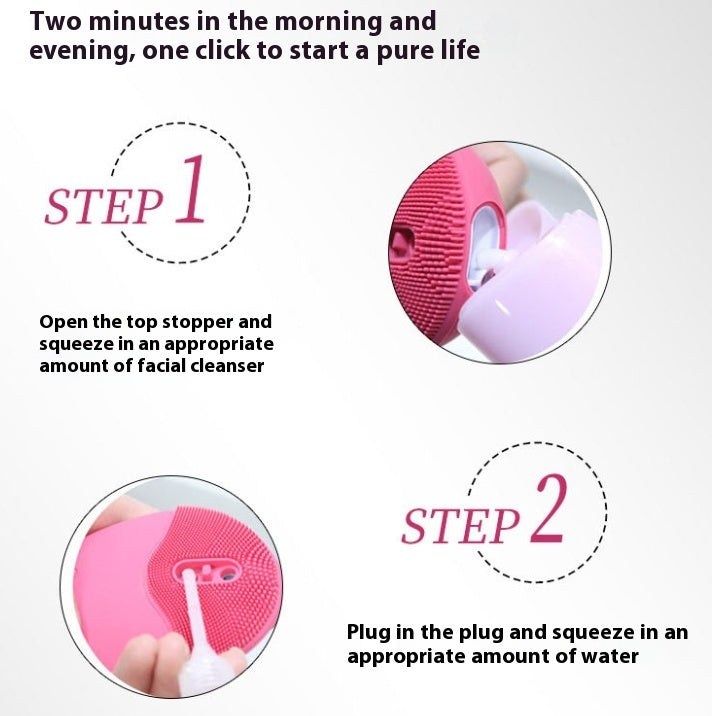 Two minutes in the morning and evening, one click to start a pure life

STEP 1

Open the top stopper and squeeze in an appropriate amount of facial cleanser

STEP 2

Plug in the plug and squeeze in an appropriate amount of water